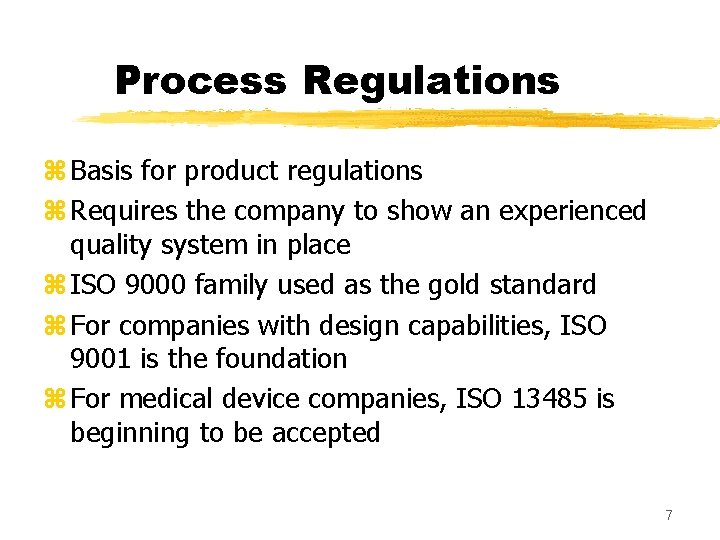 Process Regulations

⌘ Basis for product regulations

⌘ Requires the company to show an experienced quality system in place

⌘ ISO 9000 family used as the gold standard

⌘ For companies with design capabilities, ISO 9001 is the foundation

⌘ For medical device companies, ISO 13485 is beginning to be accepted

7